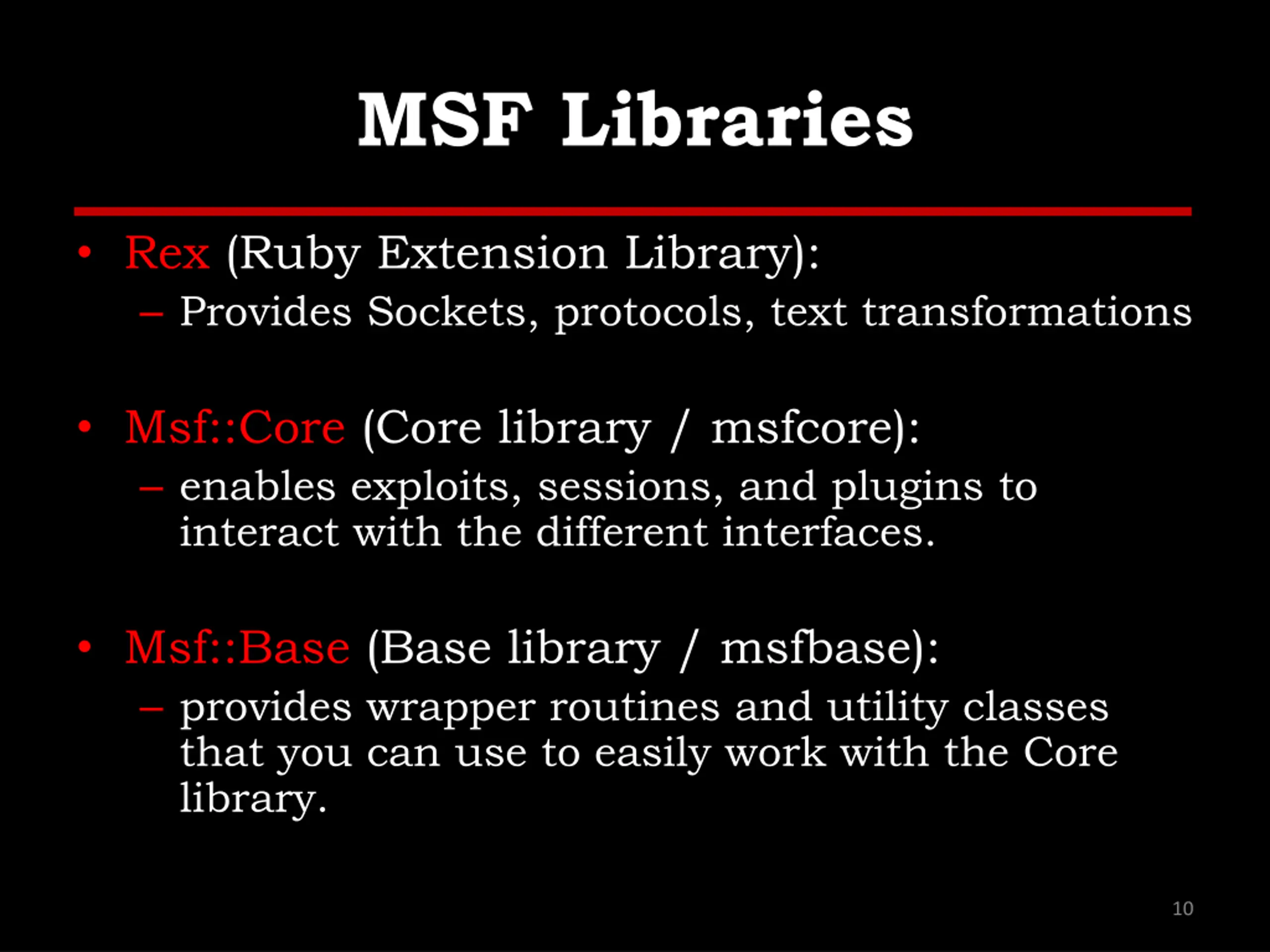 MSF Libraries

• Rex (Ruby Extension Library):
  – Provides Sockets, protocols, text transformations

• Msf::Core (Core library / msfcore):
  – enables exploits, sessions, and plugins to interact with the different interfaces.

• Msf::Base (Base library / msfbase):
  – provides wrapper routines and utility classes that you can use to easily work with the Core library.

10